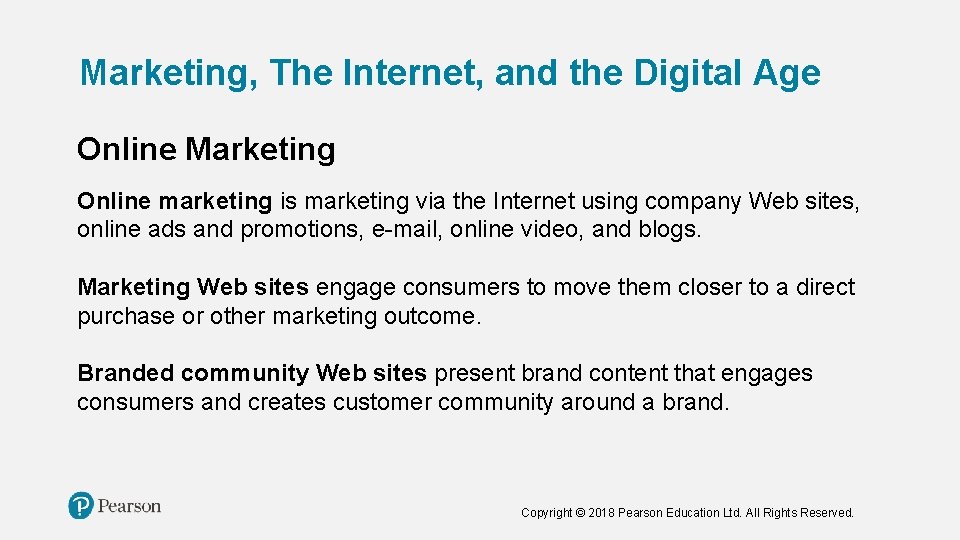 Marketing, The Internet, and the Digital Age

Online Marketing

Online marketing is marketing via the Internet using company Web sites, online ads and promotions, e-mail, online video, and blogs.

Marketing Web sites engage consumers to move them closer to a direct purchase or other marketing outcome.

Branded community Web sites present brand content that engages consumers and creates customer community around a brand.

Pearson

Copyright © 2018 Pearson Education Ltd. All Rights Reserved.